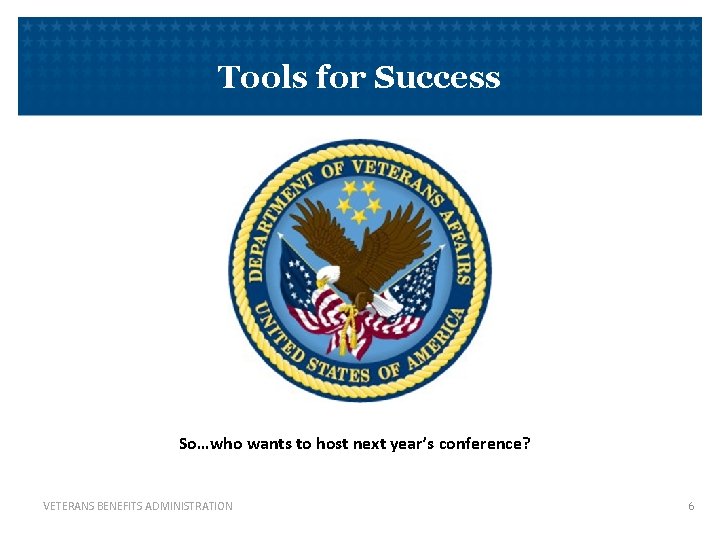 Tools for Success

DEPARTMENT OF VETERANS AFFAIRS
UNITED STATES OF AMERICA

So…who wants to host next year's conference?

VETERANS BENEFITS ADMINISTRATION

6